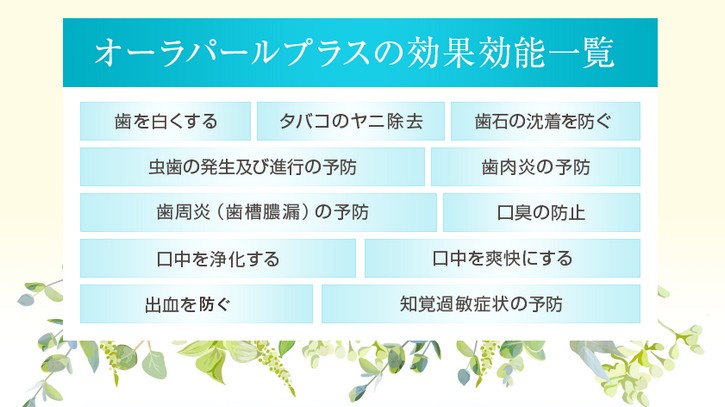 オーラパールプラスの効果効能一覧

歯を白くする

タバコのヤニ除去

歯石の沈着を防ぐ

虫歯の発生及び進行の予防

歯肉炎の予防

歯周炎（歯槽膿漏）の予防

口臭の防止

口中を浄化する

口中を爽快にする

出血を防ぐ

知覚過敏症状の予防